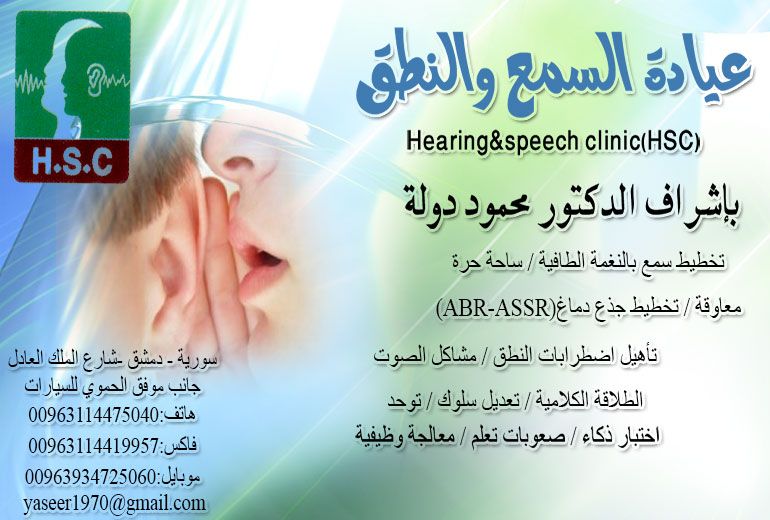 H.S.C

عيادة السمع والنطق

Hearing&speech clinic(HSC)

بإشراف الدكتور محمود دولة

تخطيط سمع بالنغمة الطافية / ساحة حرة

معاوقة / تخطيط جذع دماغ(ABR-ASSR)

تأهيل اضطرابات النطق / مشاكل الصوت

الطلاقة الكلامية / تعديل سلوك / توحد

اختبار ذكاء / صعوبات تعلم / معالجة وظيفية

سورية - دمشق -شارع الملك العادل
جانب موفق الحموي للسيارات
هاتف:00963114475040
فاكس:00963114419957
موبايل:00963934725060
yaseer1970@gmail.com